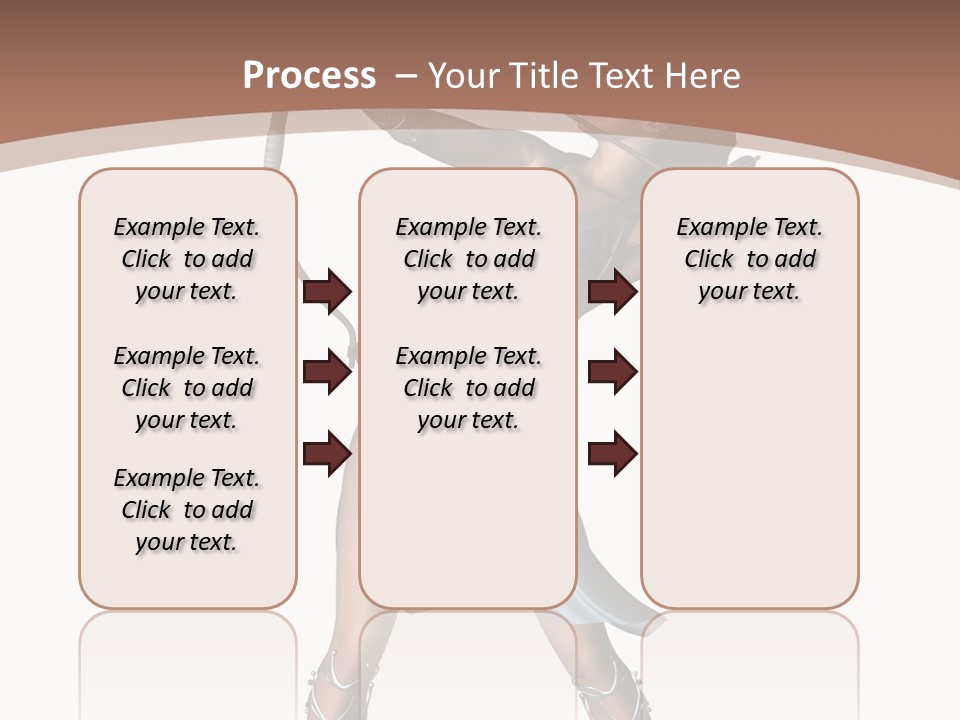 Process – Your Title Text Here

Example Text. Click to add your text.

Example Text. Click to add your text.

Example Text. Click to add your text.

Example Text. Click to add your text.

Example Text. Click to add your text.

Example Text. Click to add your text.